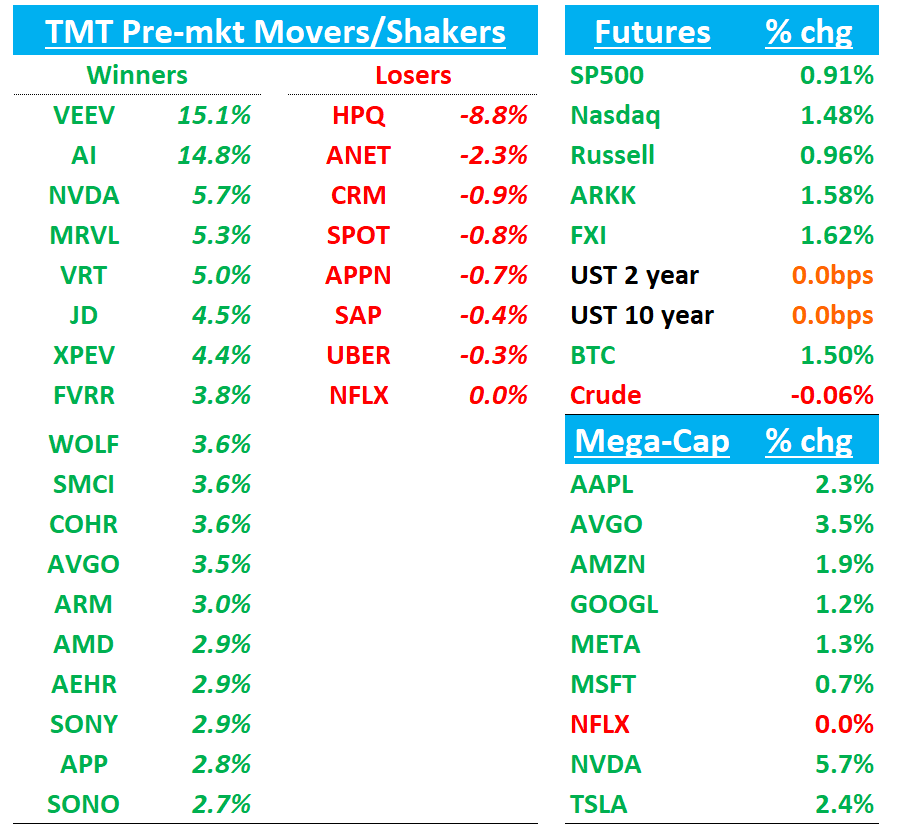 TMT Pre-mkt Movers/Shakers

| Winners | | Losers | |
|---|---|---|---|
| VEEV | 15.1% | HPQ | -8.8% |
| AI | 14.8% | ANET | -2.3% |
| NVDA | 5.7% | CRM | -0.9% |
| MRVL | 5.3% | SPOT | -0.8% |
| VRT | 5.0% | APPN | -0.7% |
| JD | 4.5% | SAP | -0.4% |
| XPEV | 4.4% | UBER | -0.3% |
| FVRR | 3.8% | NFLX | 0.0% |
| WOLF | 3.6% | | |
| SMCI | 3.6% | | |
| COHR | 3.6% | | |
| AVGO | 3.5% | | |
| ARM | 3.0% | | |
| AMD | 2.9% | | |
| AEHR | 2.9% | | |
| SONY | 2.9% | | |
| APP | 2.8% | | |
| SONO | 2.7% | | |

| Futures | % chg |
|---|---|
| SP500 | 0.91% |
| Nasdaq | 1.48% |
| Russell | 0.96% |
| ARKK | 1.58% |
| FXI | 1.62% |
| UST 2 year | 0.0bps |
| UST 10 year | 0.0bps |
| BTC | 1.50% |
| Crude | -0.06% |

| Mega-Cap | % chg |
|---|---|
| AAPL | 2.3% |
| AVGO | 3.5% |
| AMZN | 1.9% |
| GOOGL | 1.2% |
| META | 1.3% |
| MSFT | 0.7% |
| NFLX | 0.0% |
| NVDA | 5.7% |
| TSLA | 2.4% |